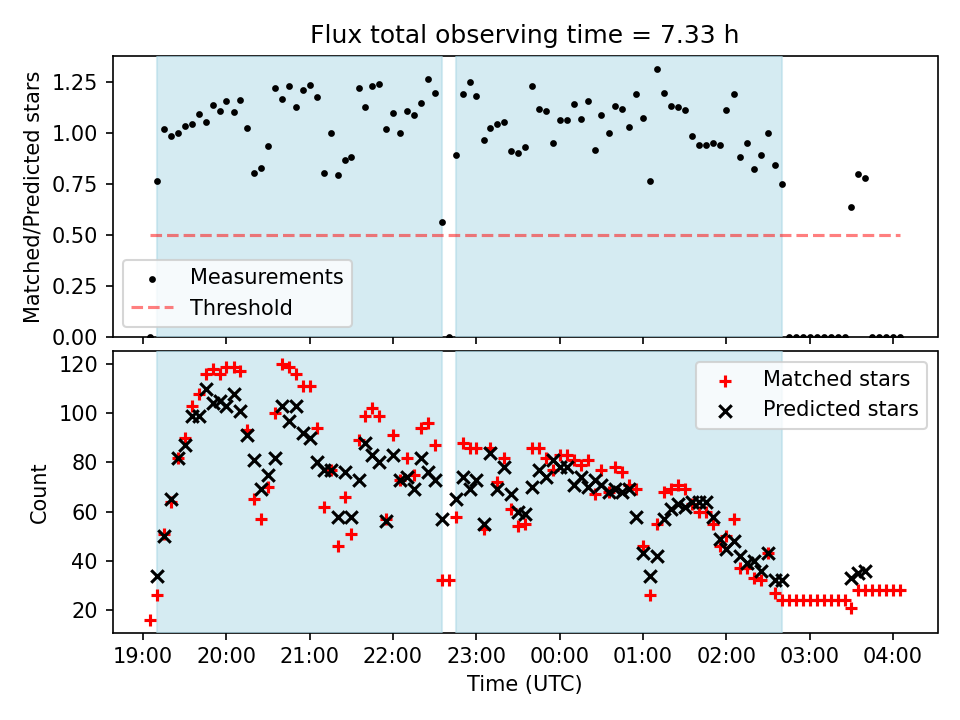 Flux total observing time = 7.33 h

Matched/Predicted stars

1.25
1.00
0.75
0.50
0.25
0.00

Measurements
Threshold

Count

120
100
80
60
40
20

Matched stars
Predicted stars

19:00 20:00 21:00 22:00 23:00 00:00 01:00 02:00 03:00 04:00

Time (UTC)